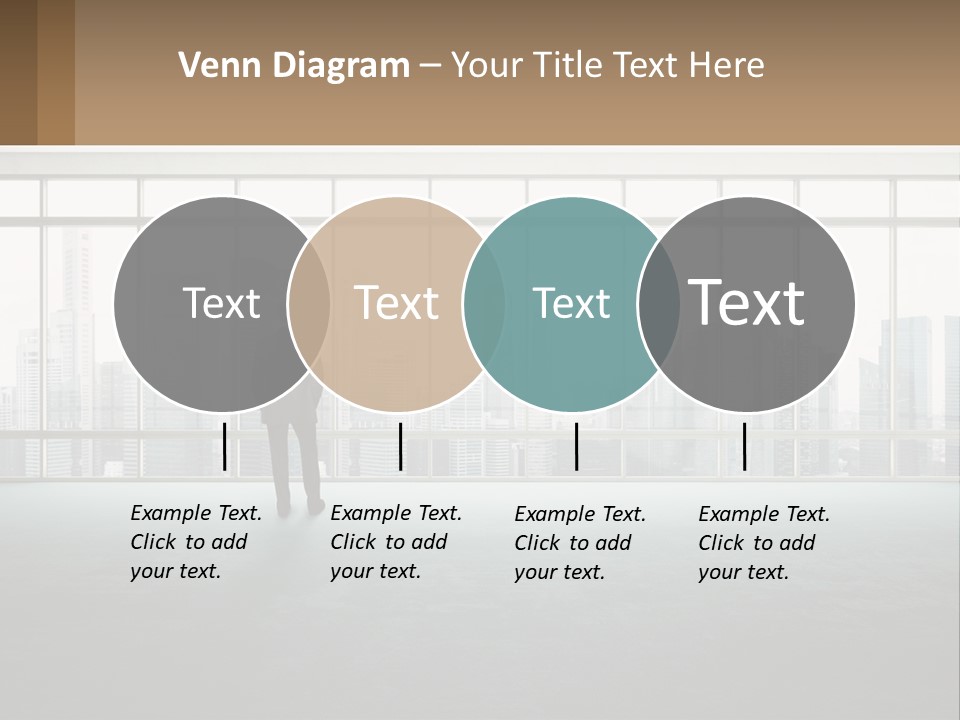 Venn Diagram – Your Title Text Here

Text

Text

Text

Text

Example Text. Click to add your text.

Example Text. Click to add your text.

Example Text. Click to add your text.

Example Text. Click to add your text.